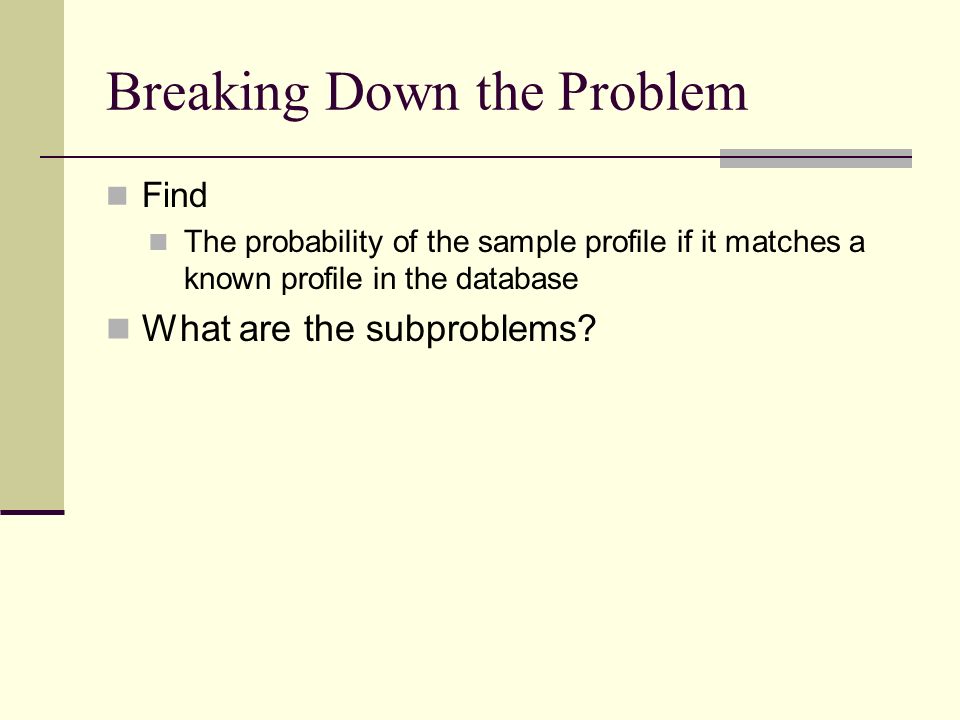 Breaking Down the Problem

Find

The probability of the sample profile if it matches a known profile in the database

What are the subproblems?